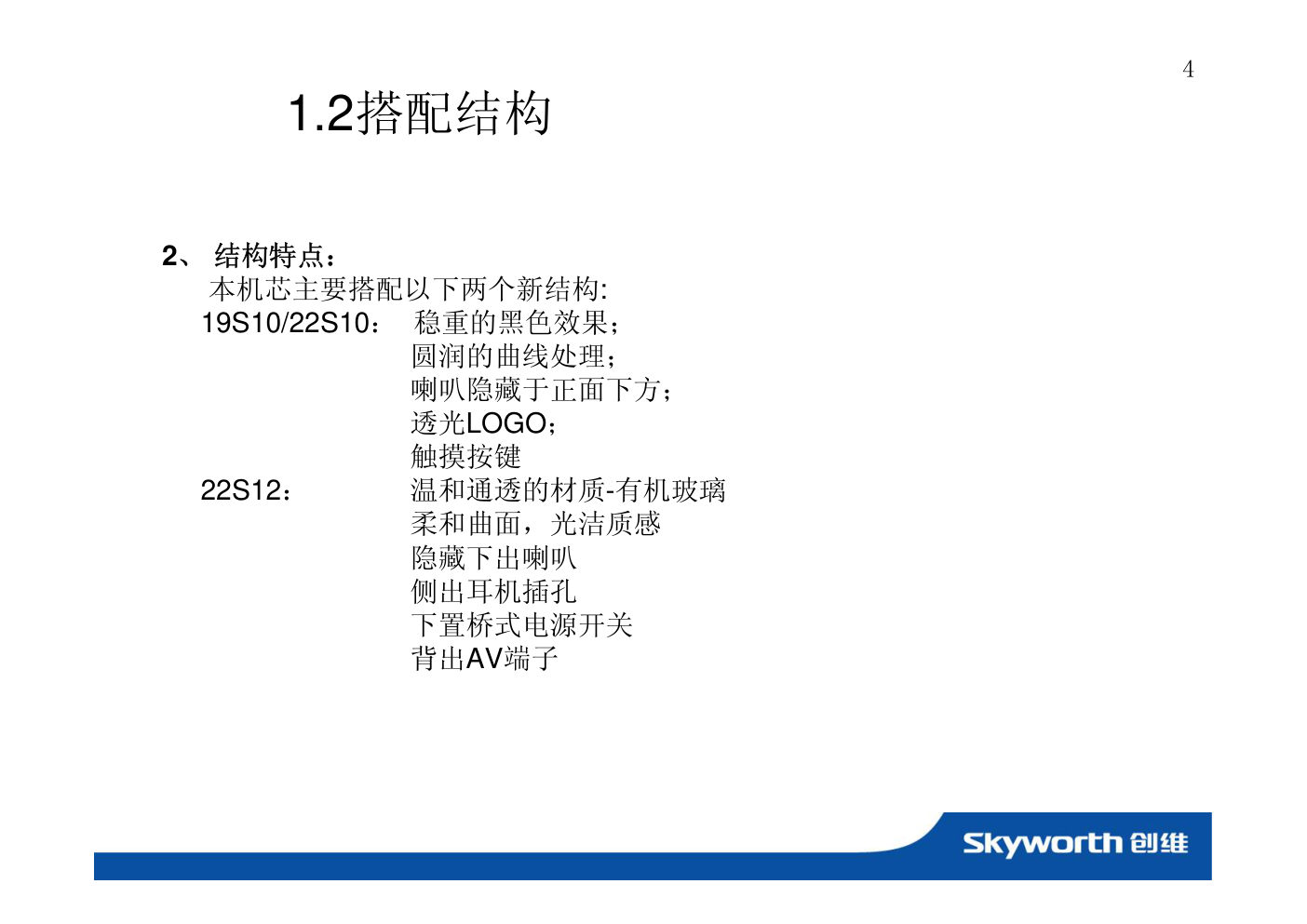 4

1.2搭配结构

2、 结构特点：
本机芯主要搭配以下两个新结构:
19S10/22S10： 稳重的黑色效果；
圆润的曲线处理；
喇叭隐藏于正面下方；
透光LOGO；
触摸按键
22S12： 温和通透的材质-有机玻璃
柔和曲面，光洁质感
隐藏下出喇叭
侧出耳机插孔
下置桥式电源开关
背出AV端子

Skyworth 创维